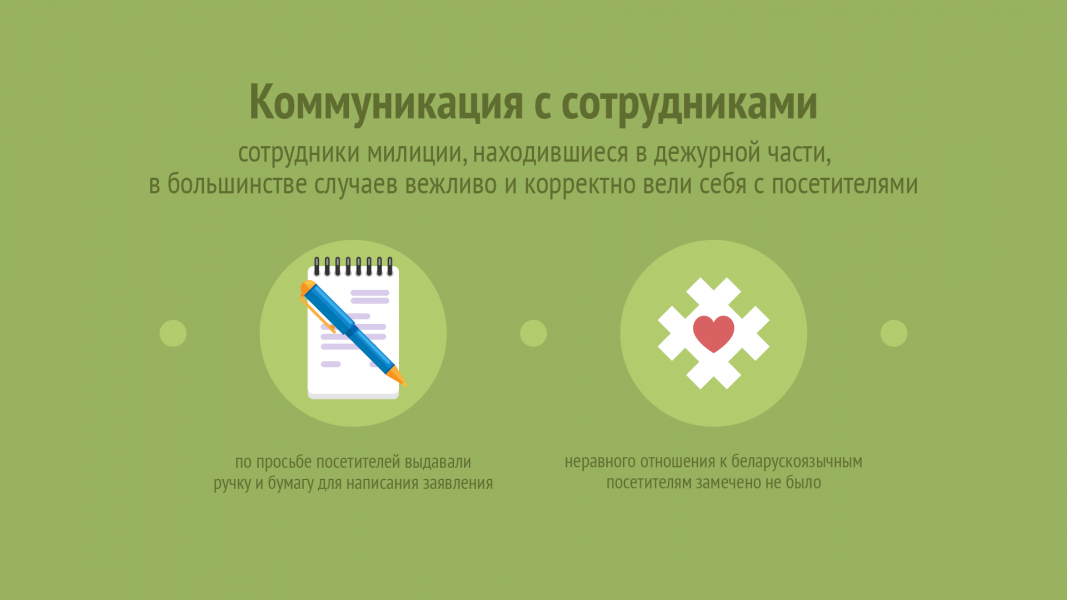 Коммуникация с сотрудниками

сотрудники милиции, находившиеся в дежурной части, в большинстве случаев вежливо и корректно вели себя с посетителями

по просьбе посетителей выдавали ручку и бумагу для написания заявления

неравного отношения к беларускоязычным посетителям замечено не было